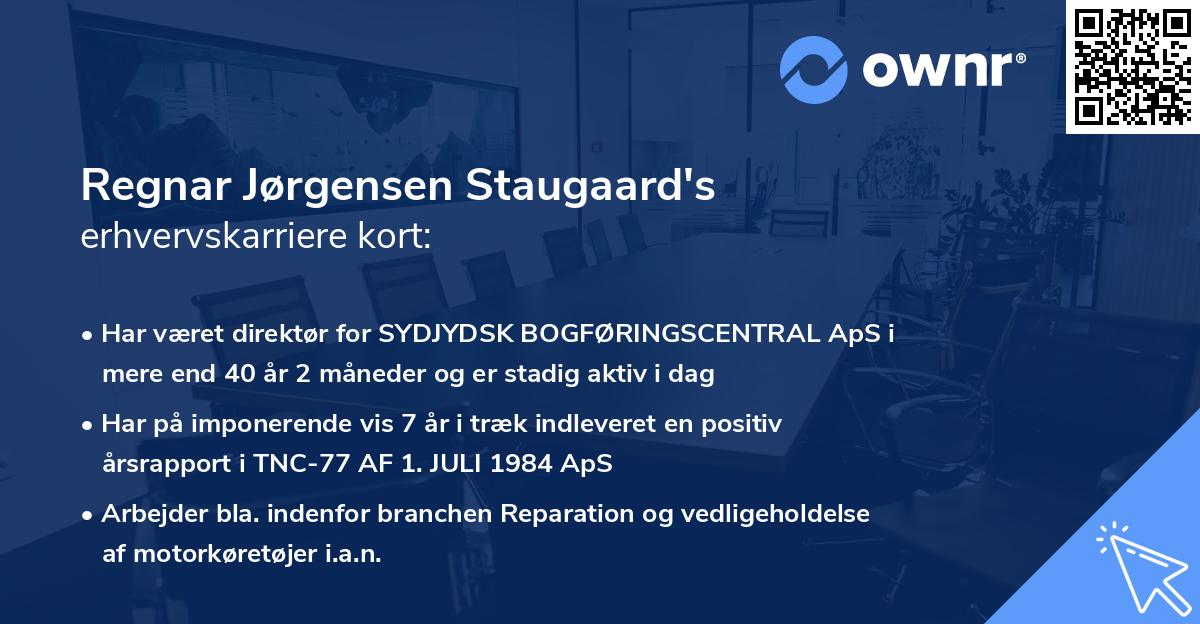 ownr®

Regnar Jørgensen Staugaard's erhvervskarriere kort:

• Har været direktør for SYDJYDSK BOGFØRINGSCENTRAL ApS i mere end 40 år 2 måneder og er stadig aktiv i dag

• Har på imponerende vis 7 år i træk indleveret en positiv årsrapport i TNC-77 AF 1. JULI 1984 ApS

• Arbejder bla. indenfor branchen Reparation og vedligeholdelse af motorkøretøjer i.a.n.